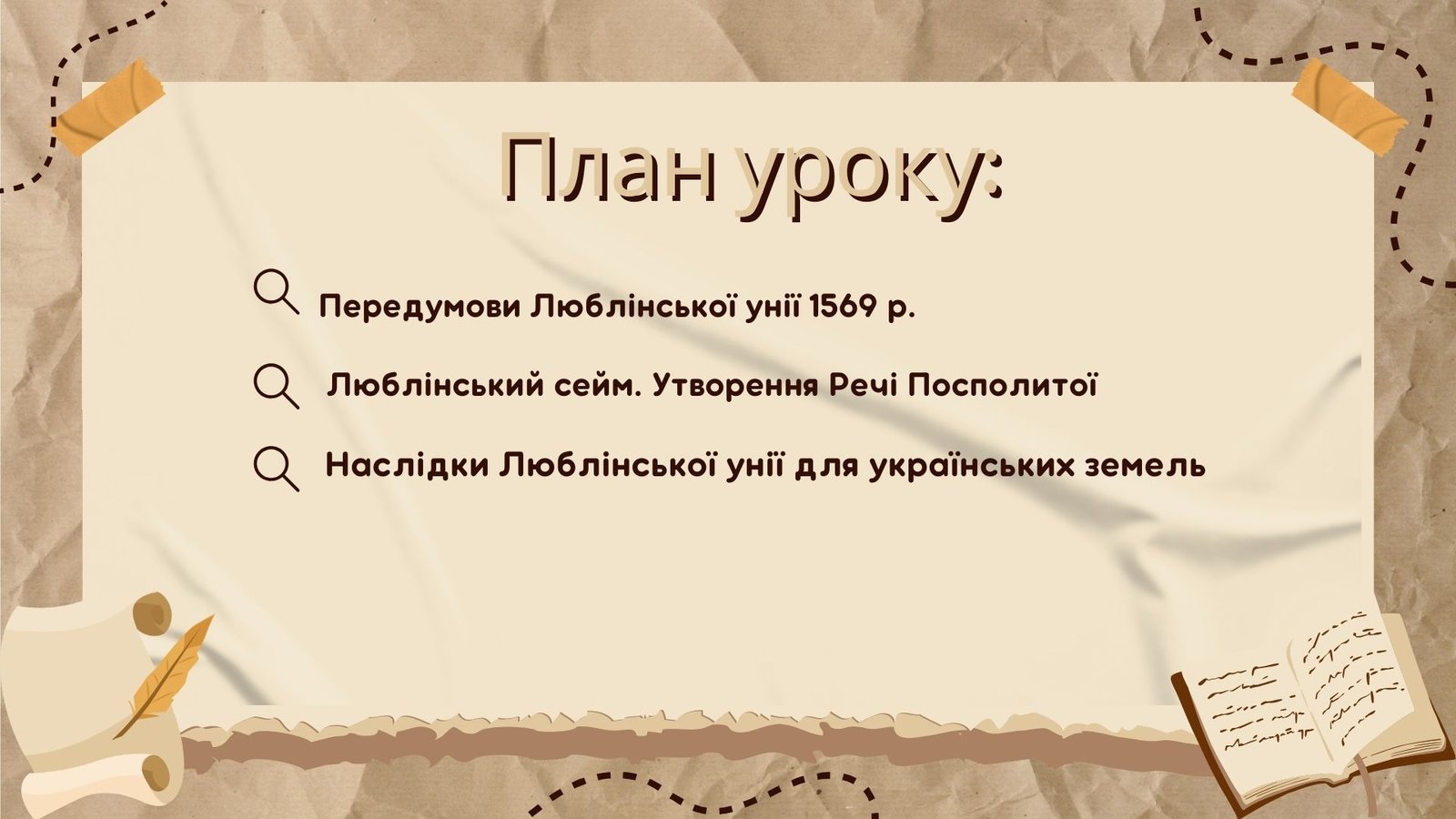 План уроку:

Передумови Люблінської унії 1569 р.

Люблінський сейм. Утворення Речі Посполитої

Наслідки Люблінської унії для українських земель